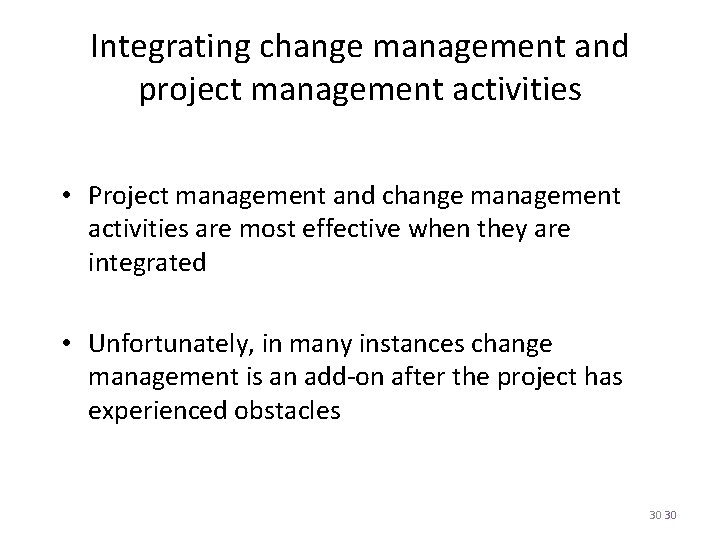 Integrating change management and project management activities

• Project management and change management activities are most effective when they are integrated

• Unfortunately, in many instances change management is an add-on after the project has experienced obstacles

30 30